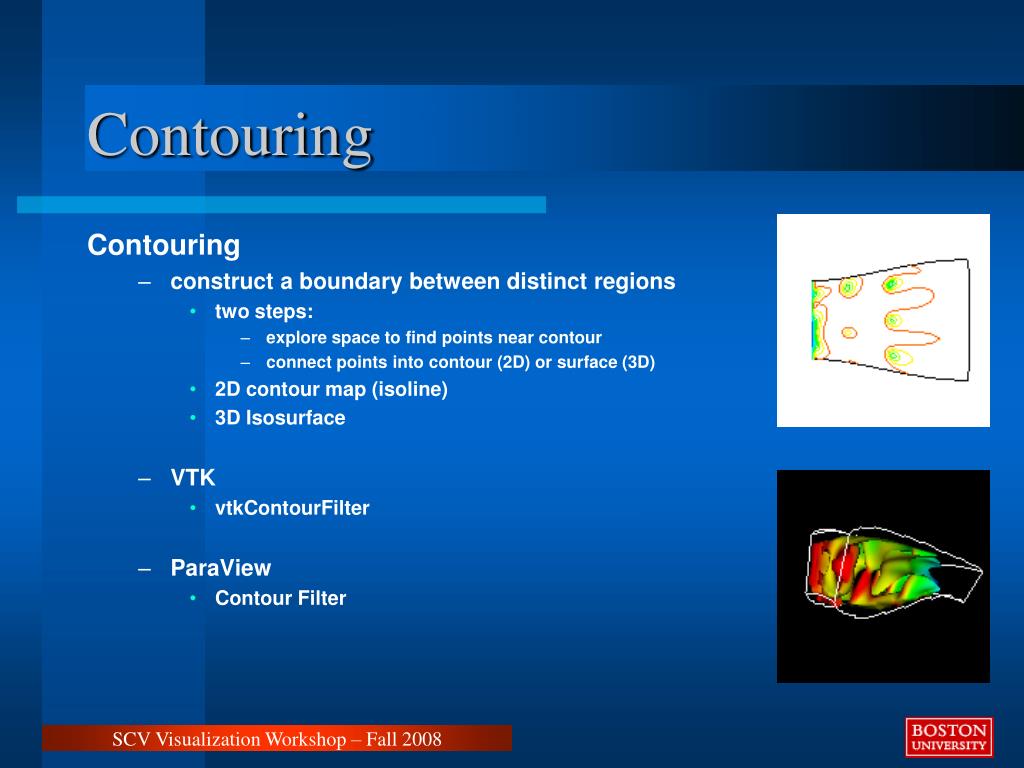 Contouring

Contouring
– construct a boundary between distinct regions
• two steps:
– explore space to find points near contour
– connect points into contour (2D) or surface (3D)
• 2D contour map (isoline)
• 3D Isosurface

– VTK
• vtkContourFilter

– ParaView
• Contour Filter

SCV Visualization Workshop – Fall 2008

BOSTON UNIVERSITY